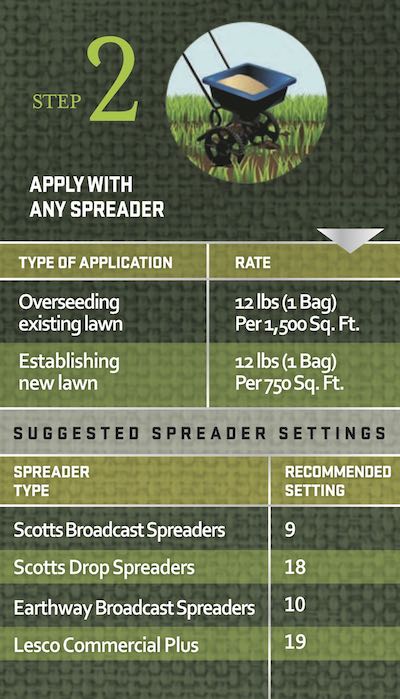 STEP 2

APPLY WITH ANY SPREADER

| TYPE OF APPLICATION | RATE |
|---|---|
| Overseeding existing lawn | 12 lbs (1 Bag) Per 1,500 Sq. Ft. |
| Establishing new lawn | 12 lbs (1 Bag) Per 750 Sq. Ft. |

SUGGESTED SPREADER SETTINGS

| SPREADER TYPE | RECOMMENDED SETTING |
|---|---|
| Scotts Broadcast Spreaders | 9 |
| Scotts Drop Spreaders | 18 |
| Earthway Broadcast Spreaders | 10 |
| Lesco Commercial Plus | 19 |